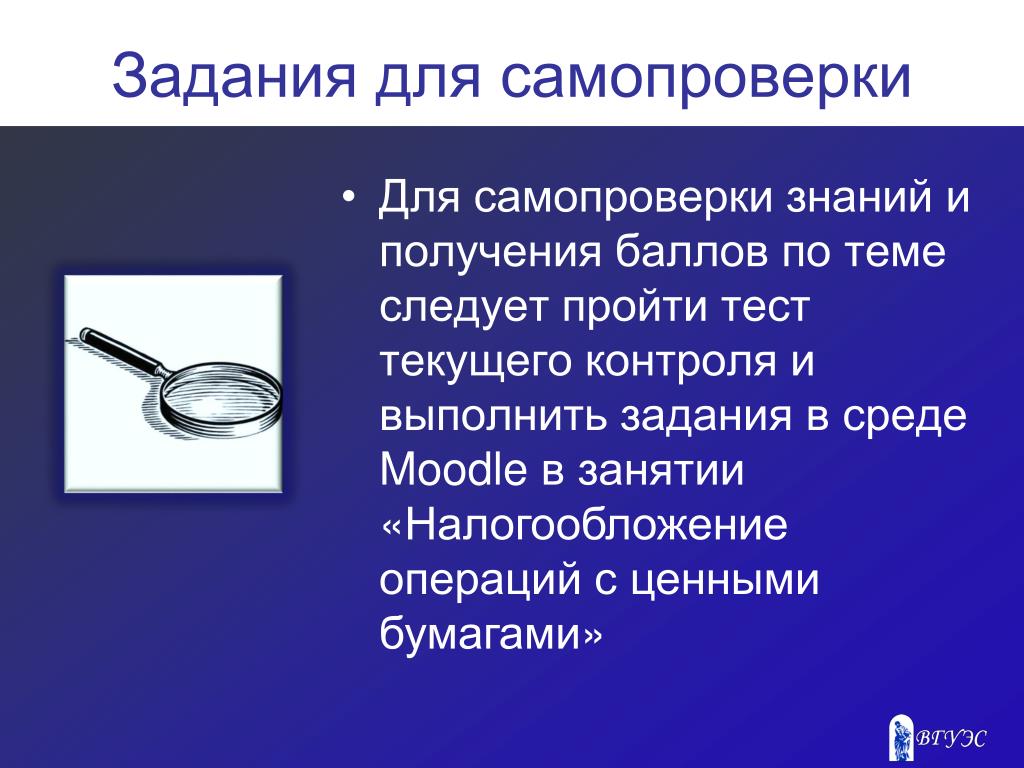 Задания для самопроверки

• Для самопроверки знаний и получения баллов по теме следует пройти тест текущего контроля и выполнить задания в среде Moodle в занятии «Налогообложение операций с ценными бумагами»

ВГУЭС